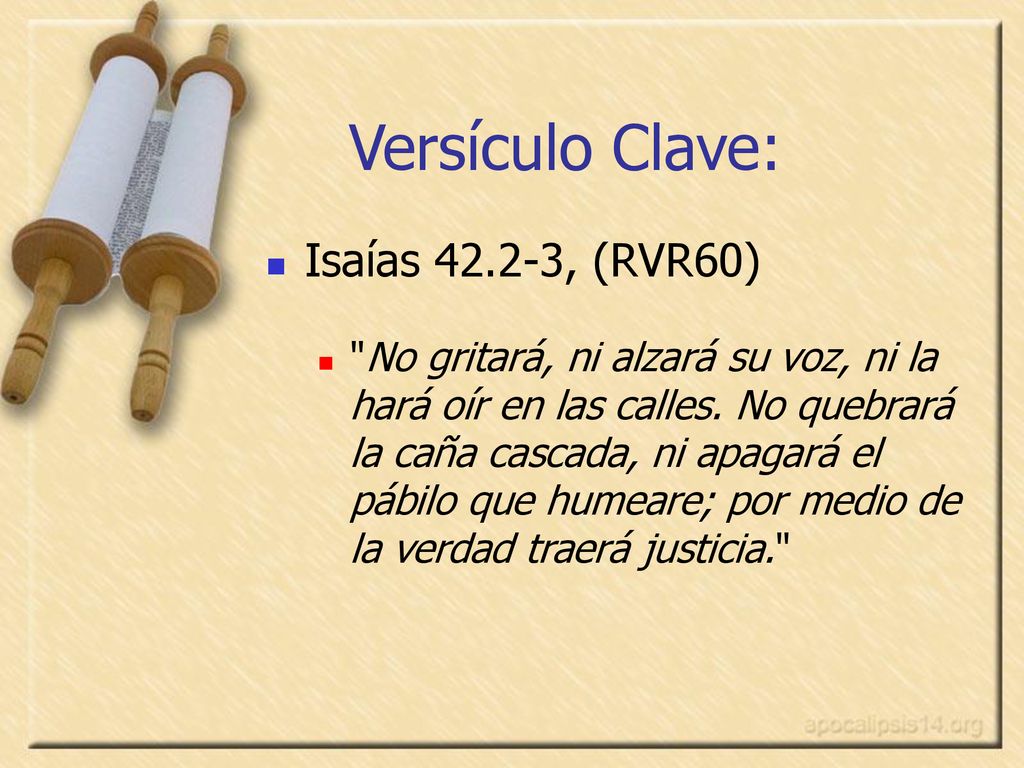 Versículo Clave:

Isaías 42.2-3, (RVR60)

"No gritará, ni alzará su voz, ni la hará oír en las calles. No quebrará la caña cascada, ni apagará el pábilo que humeare; por medio de la verdad traerá justicia."

apocalipsis14.org